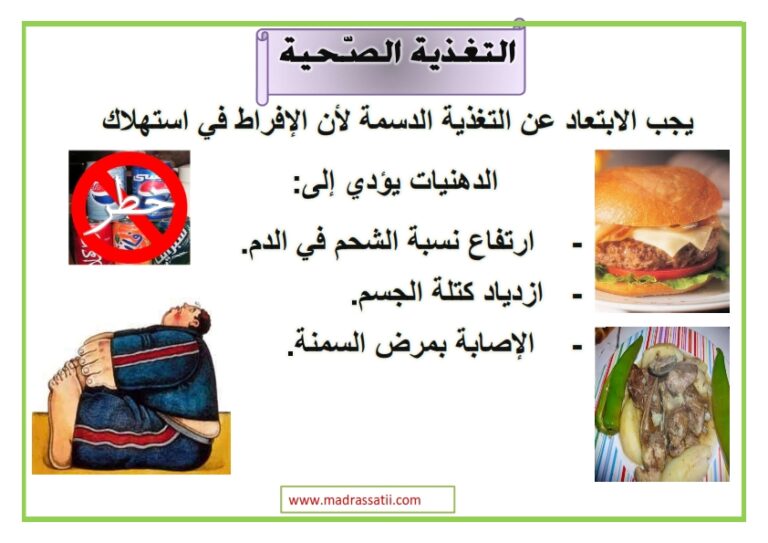 التغذية الصّحية

يجب الابتعاد عن التغذية الدسمة لأن الإفراط في استهلاك الدهنيات يؤدي إلى:

- ارتفاع نسبة الشحم في الدم.
- ازدياد كتلة الجسم.
- الإصابة بمرض السمنة.

خطر

www.madrassatii.com